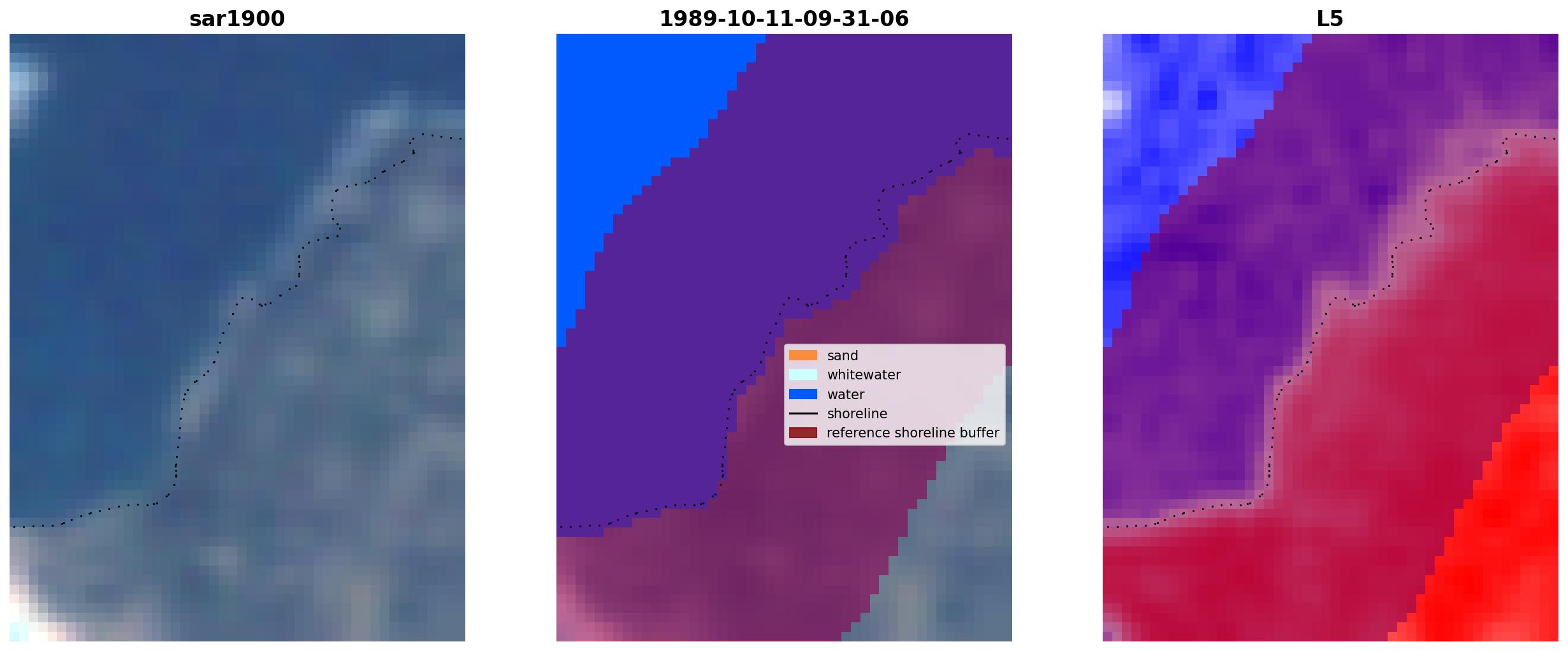 sar1900

1989-10-11-09-31-06

sand
whitewater
water
shoreline
reference shoreline buffer

L5